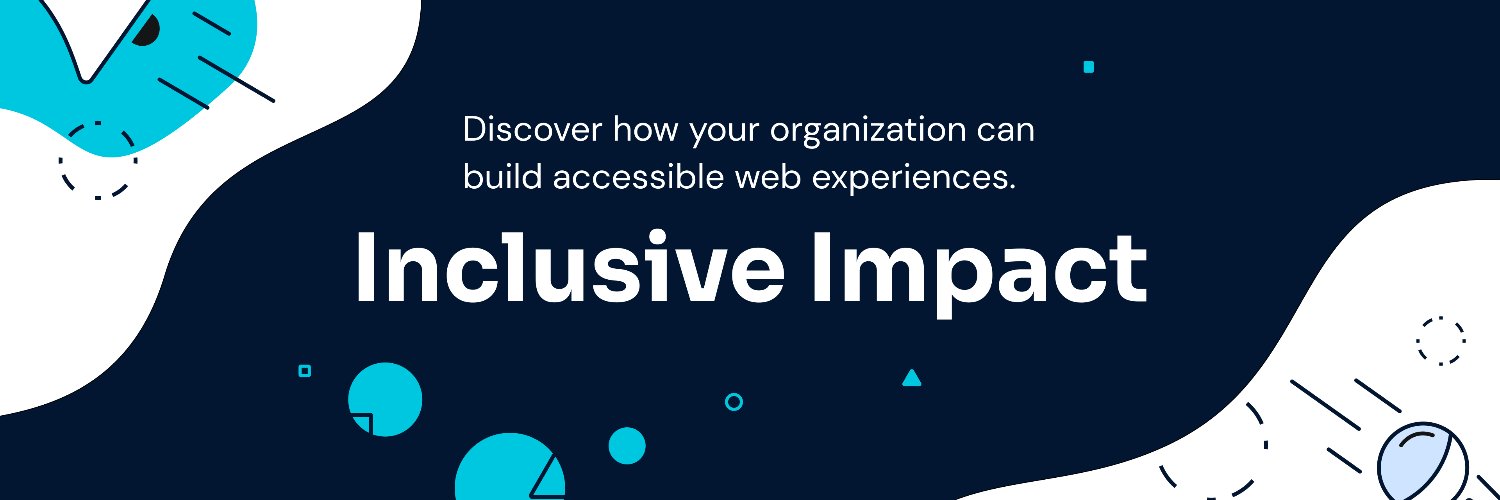 Discover how your organization can build accessible web experiences.

Inclusive Impact